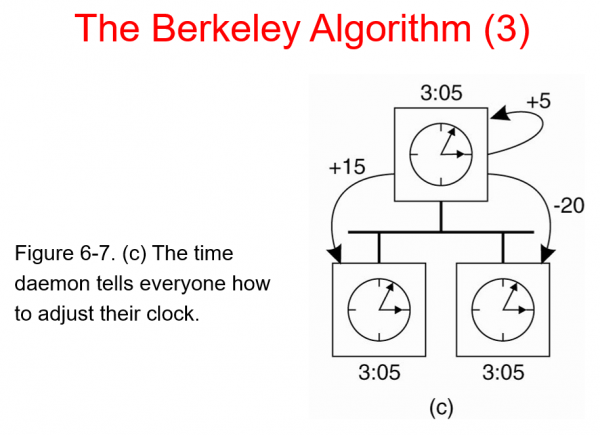 The Berkeley Algorithm (3)

Figure 6-7. (c) The time daemon tells everyone how to adjust their clock.

3:05
+5
+15
-20
3:05
3:05
(c)